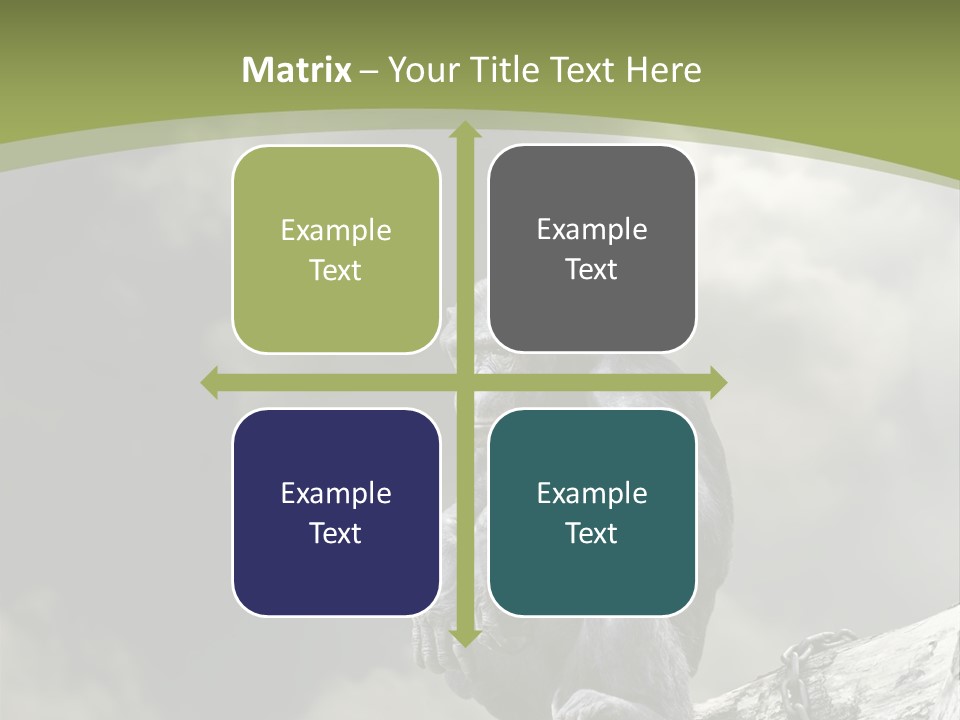 Matrix – Your Title Text Here

Example Text

Example Text

Example Text

Example Text